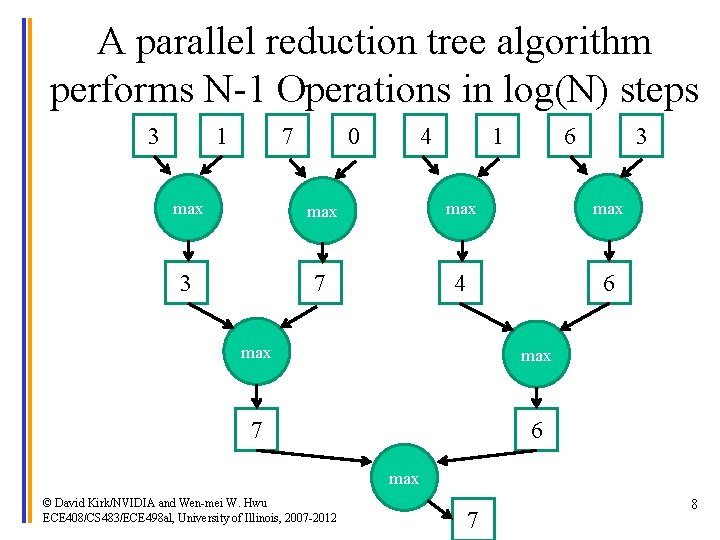 A parallel reduction tree algorithm performs N-1 Operations in log(N) steps

3 1 7 0 4 1 6 3

max max max max

3 7 4 6

max max

7 6

max

7

© David Kirk/NVIDIA and Wen-mei W. Hwu
ECE408/CS483/ECE498al, University of Illinois, 2007-2012

8